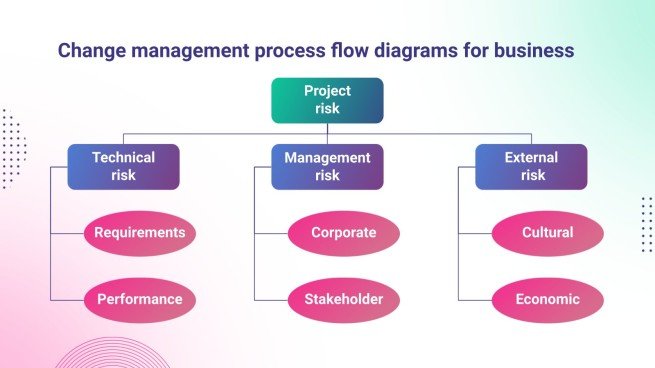 Change management process flow diagrams for business

Project risk

Technical risk

Requirements

Performance

Management risk

Corporate

Stakeholder

External risk

Cultural

Economic